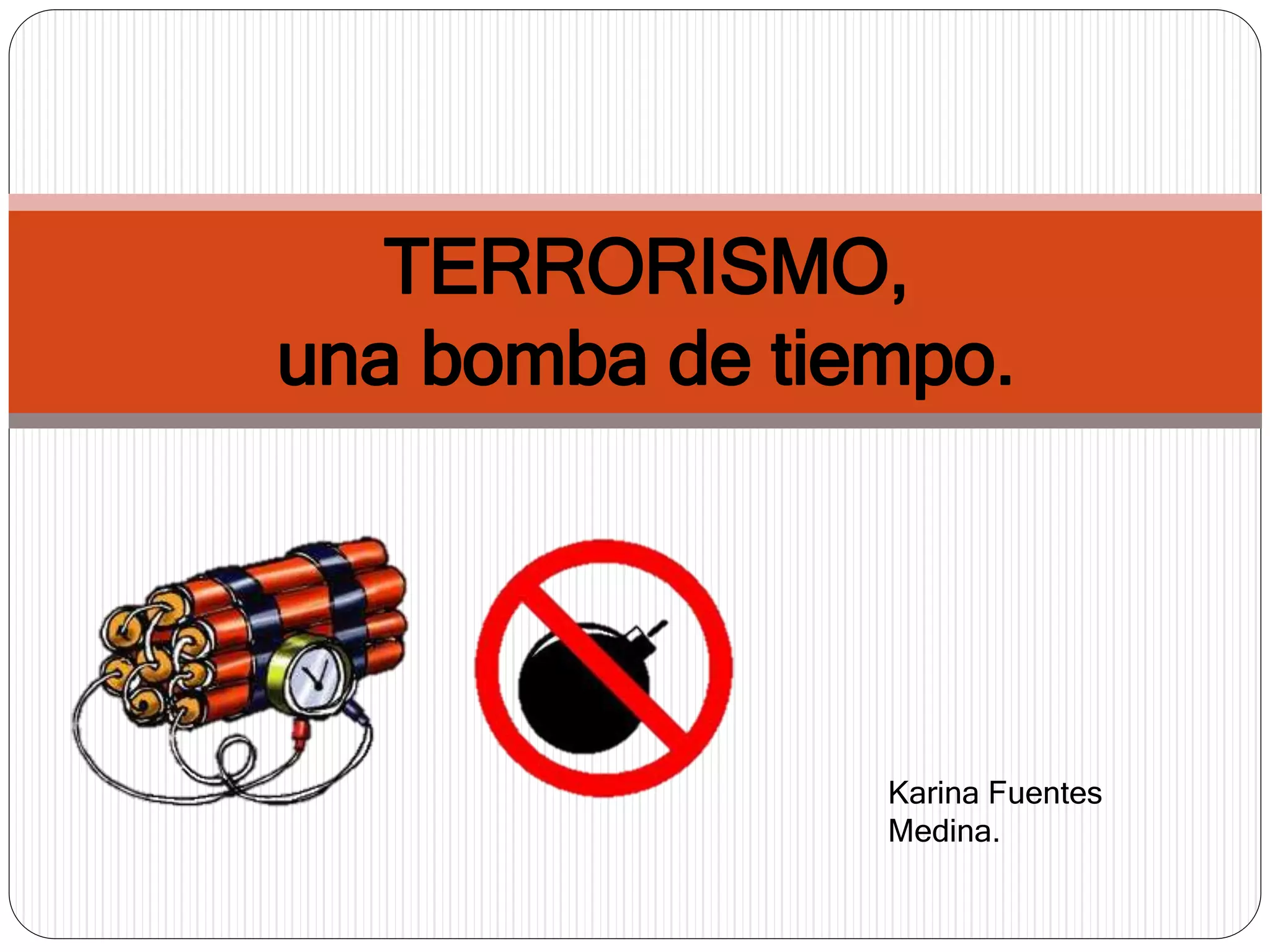 TERRORISMO,
una bomba de tiempo.

Karina Fuentes Medina.